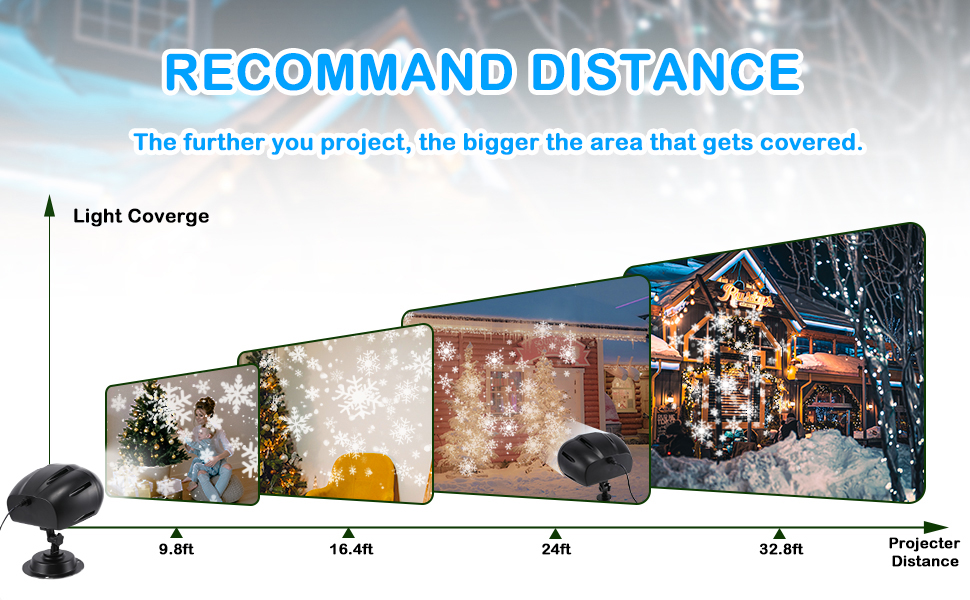 RECOMMAND DISTANCE

The further you project, the bigger the area that gets covered.

Light Coverge

9.8ft

16.4ft

24ft

32.8ft

Projecter Distance